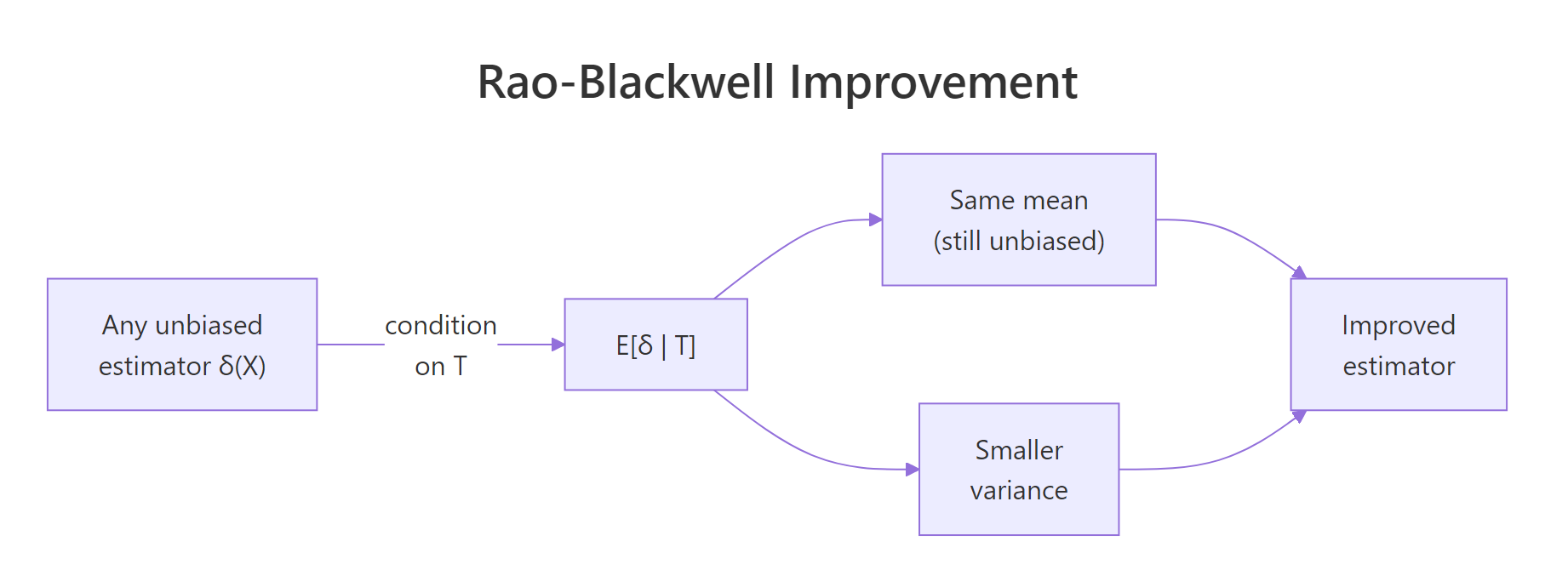 Rao-Blackwell Improvement

Any unbiased estimator δ(X)

condition on T

E[δ | T]

Same mean (still unbiased)

Smaller variance

Improved estimator